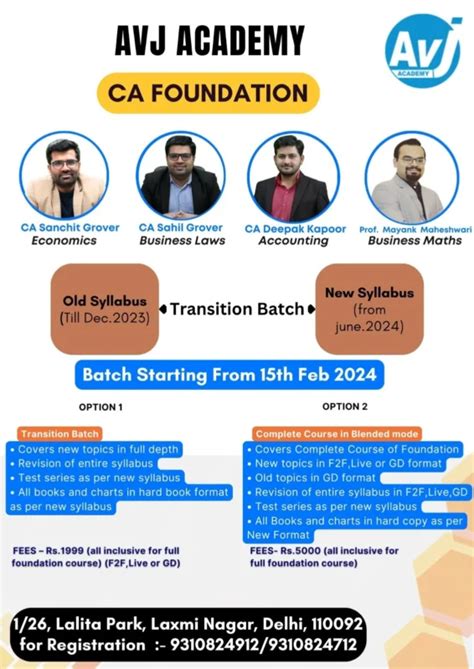 AVJ ACADEMY

AVJ ACADEMY

CA FOUNDATION

CA Sanchit Grover
Economics

CA Sahil Grover
Business Laws

CA Deepak Kapoor
Accounting

Prof. Mayank Maheshwari
Business Maths

Old Syllabus (Till Dec.2023)

Transition Batch

New Syllabus (from june.2024)

Batch Starting From 15th Feb 2024

OPTION 1

Transition Batch
• Covers new topics in full depth
• Revision of entire syllabus
• Test series as per new syllabus
• All books and charts in hard book format as per new syllabus

FEES – Rs.1999 (all inclusive for full foundation course) (F2F,Live or GD)

OPTION 2

Complete Course in Blended mode
• Covers Complete Course of Foundation
• New topics in F2F,Live or GD format
• Old topics in GD format
• Revision of entire syllabus in F2F,Live,GD
• Test series as per new syllabus
• All Books and charts in hard copy as per New Format

FEES- Rs.5000 (all inclusive for full foundation course)

1/26, Lalita Park, Laxmi Nagar, Delhi, 110092
for Registration :- 9310824912/9310824712